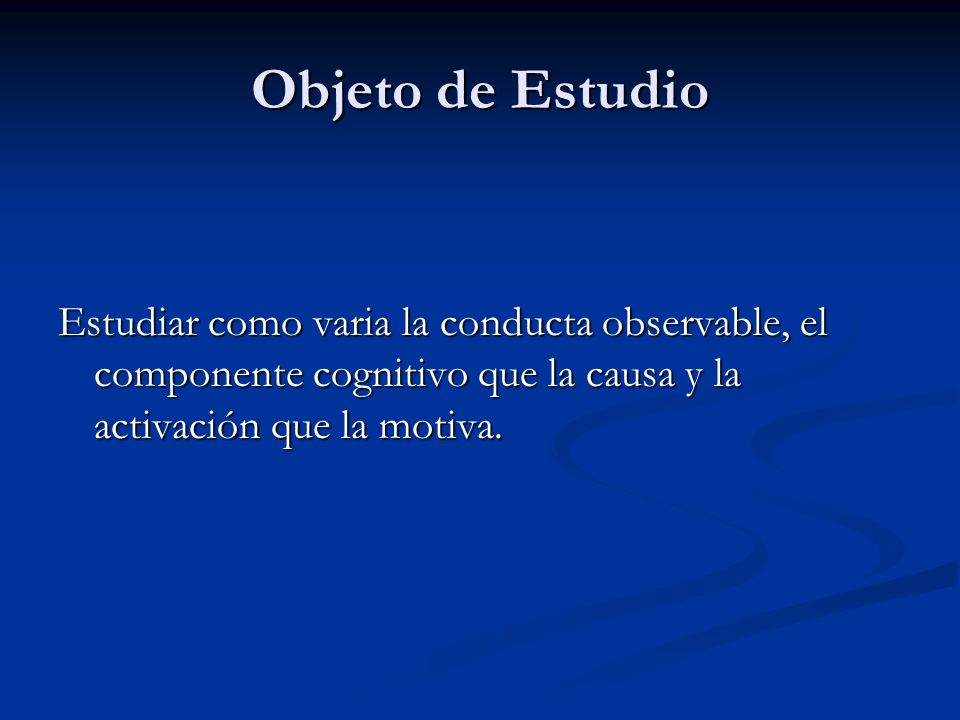 Objeto de Estudio

Estudiar como varia la conducta observable, el componente cognitivo que la causa y la activación que la motiva.